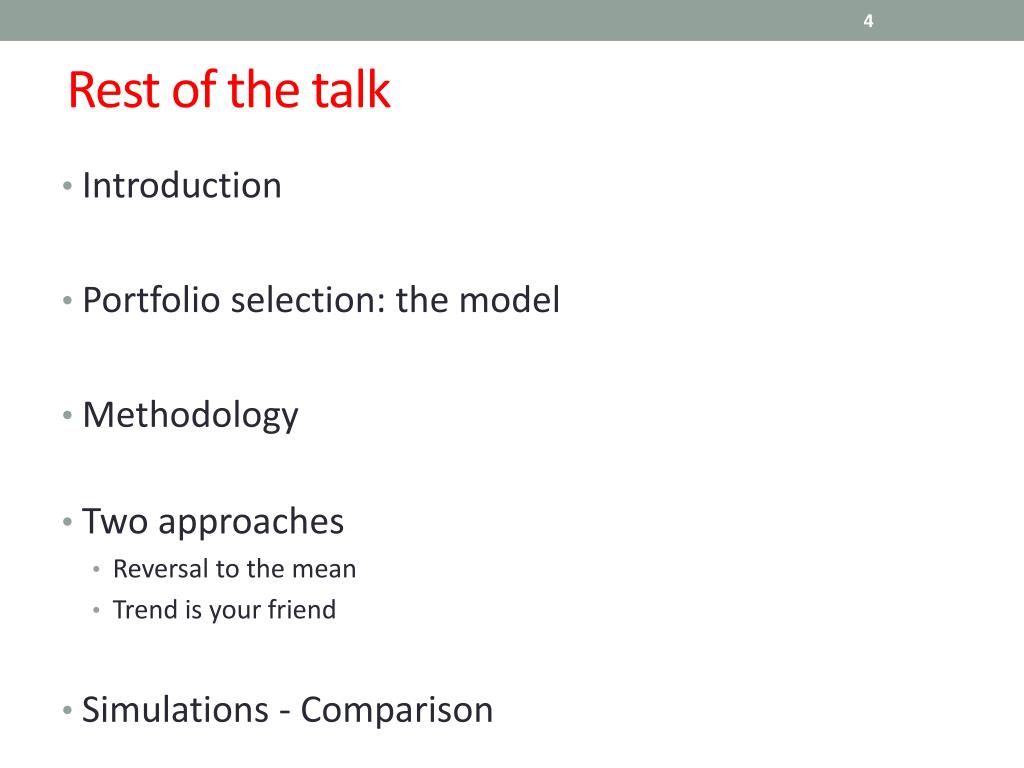 4

Rest of the talk

• Introduction

• Portfolio selection: the model

• Methodology

• Two approaches
  • Reversal to the mean
  • Trend is your friend

• Simulations - Comparison